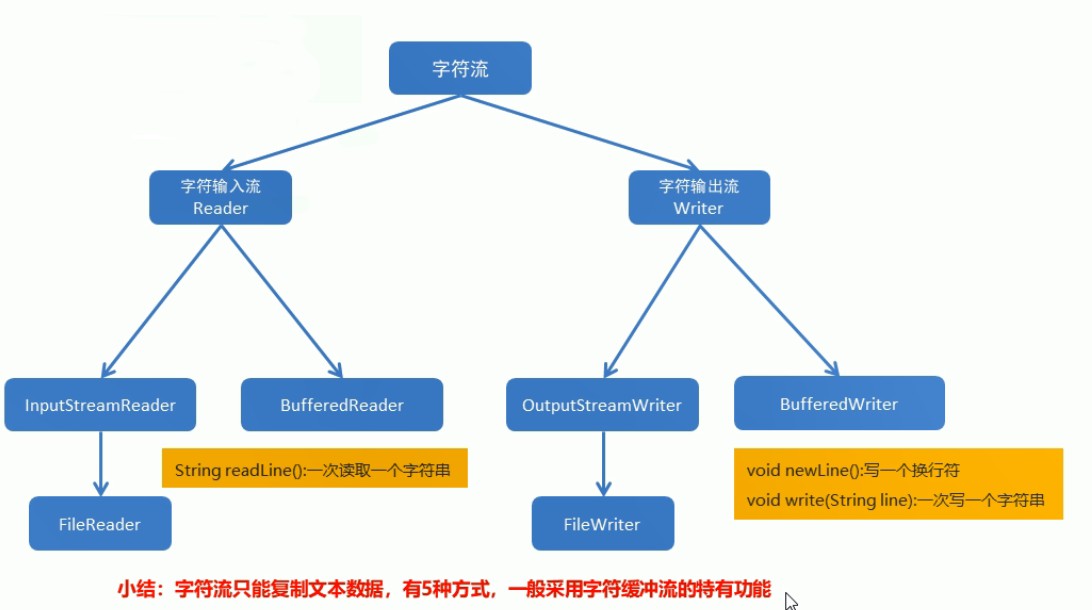 字符流

字符输入流
Reader

字符输出流
Writer

InputStreamReader

BufferedReader

OutputStreamWriter

BufferedWriter

String readLine():一次读取一个字符串

void newLine():写一个换行符
void write(String line):一次写一个字符串

FileReader

FileWriter

小结：字符流只能复制文本数据，有5种方式，一般采用字符缓冲流的特有功能